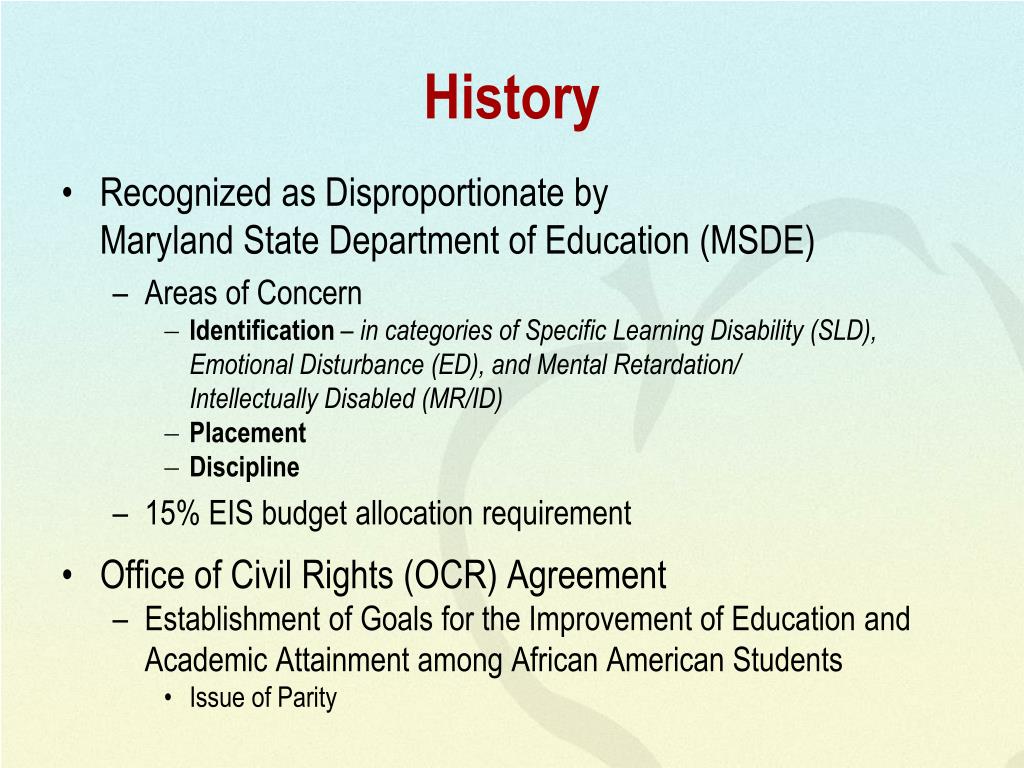 History

• Recognized as Disproportionate by Maryland State Department of Education (MSDE)
– Areas of Concern
– Identification – in categories of Specific Learning Disability (SLD), Emotional Disturbance (ED), and Mental Retardation/ Intellectually Disabled (MR/ID)
– Placement
– Discipline
– 15% EIS budget allocation requirement

• Office of Civil Rights (OCR) Agreement
– Establishment of Goals for the Improvement of Education and Academic Attainment among African American Students
• Issue of Parity